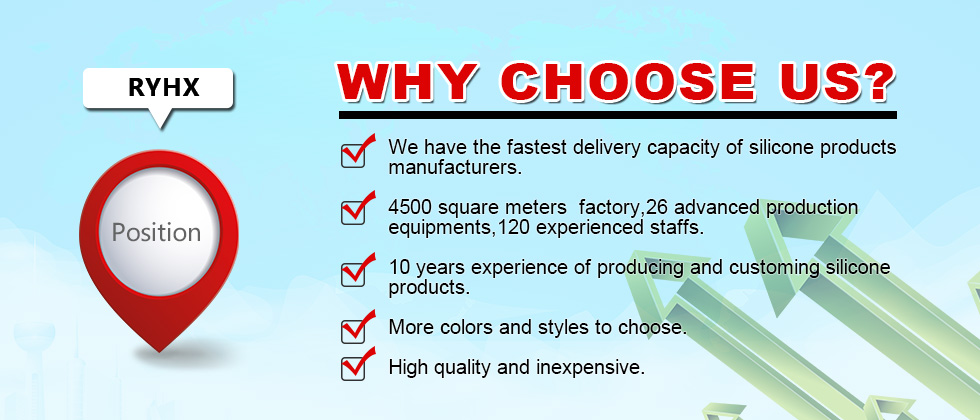 RYHX

Position

WHY CHOOSE US?

☑ We have the fastest delivery capacity of silicone products manufacturers.

☑ 4500 square meters factory,26 advanced production equipments,120 experienced staffs.

☑ 10 years experience of producing and customing silicone products.

☑ More colors and styles to choose.

☑ High quality and inexpensive.